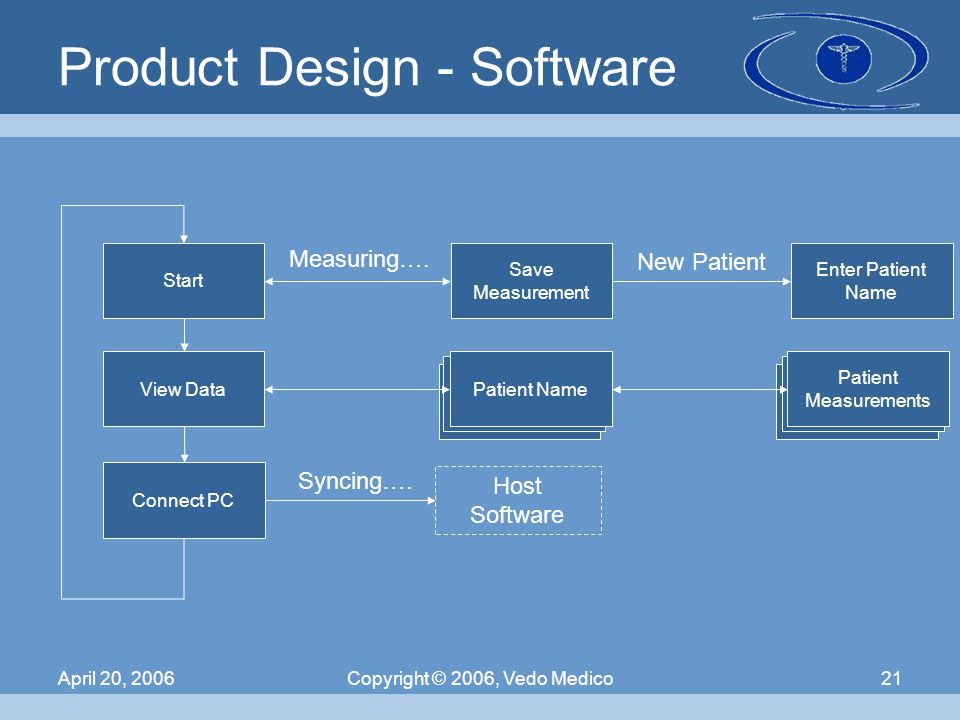 Product Design - Software

Start

Measuring….

Save Measurement

New Patient

Enter Patient Name

View Data

Patient Name

Patient Measurements

Connect PC

Syncing….

Host Software

April 20, 2006

Copyright © 2006, Vedo Medico

21